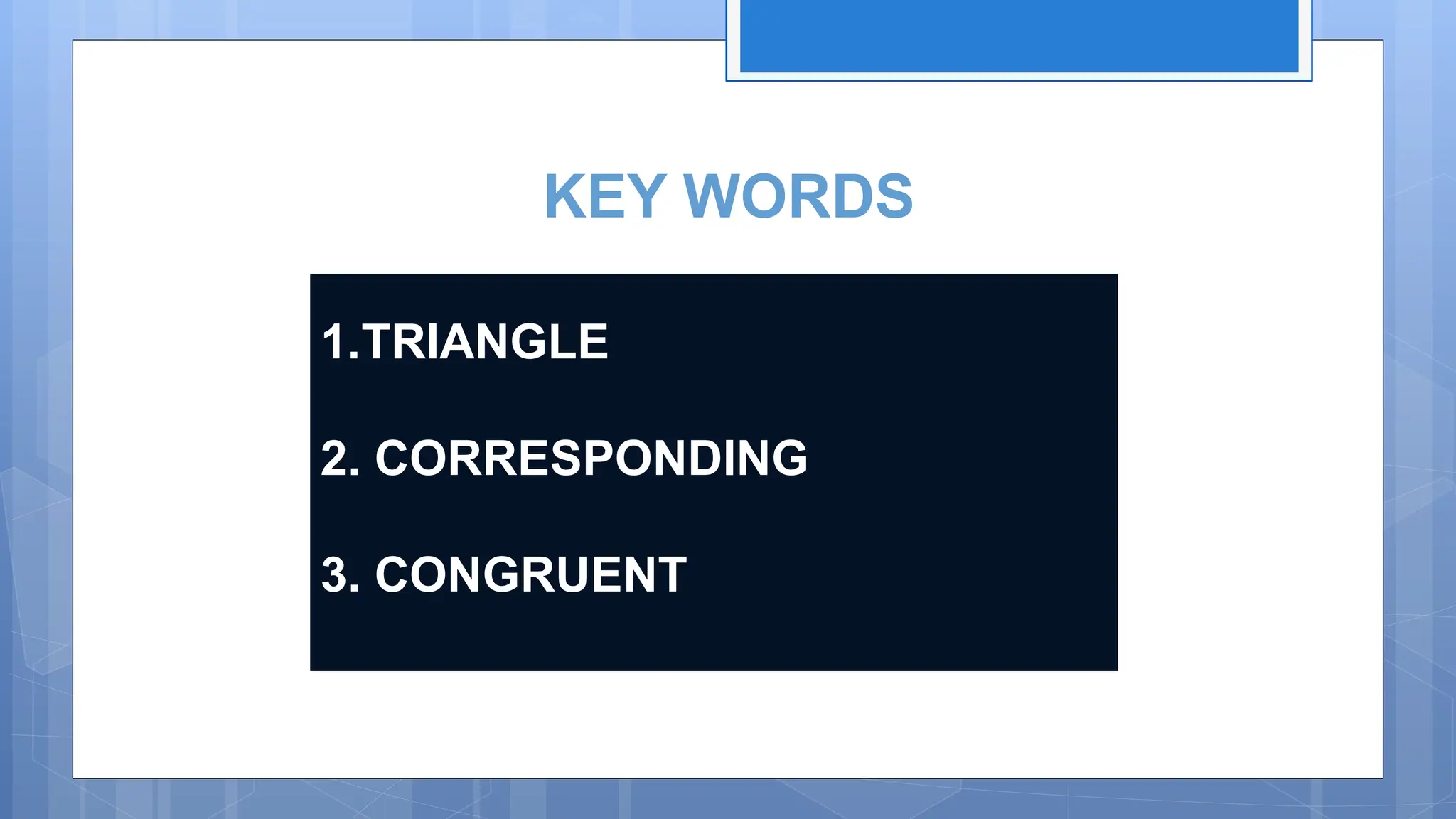 KEY WORDS

1.TRIANGLE

2. CORRESPONDING

3. CONGRUENT